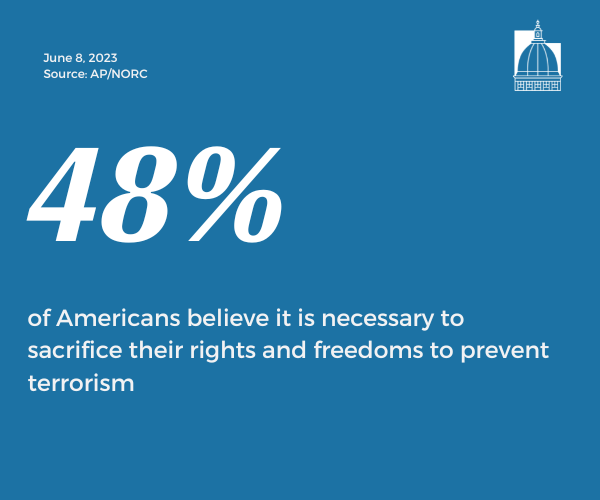 June 8, 2023
Source: AP/NORC

48%

of Americans believe it is necessary to sacrifice their rights and freedoms to prevent terrorism